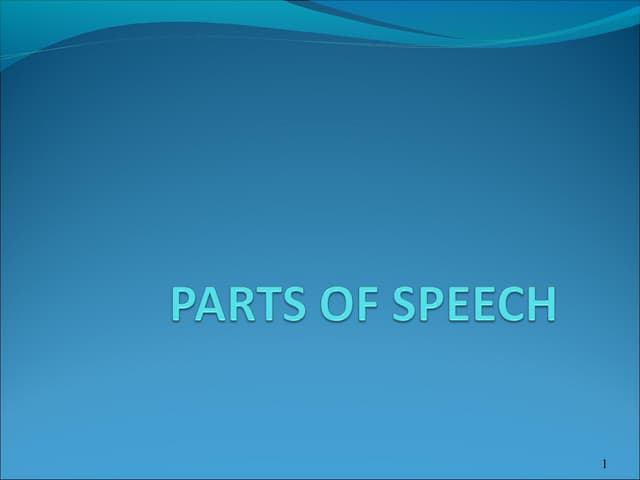 PARTS OF SPEECH

1